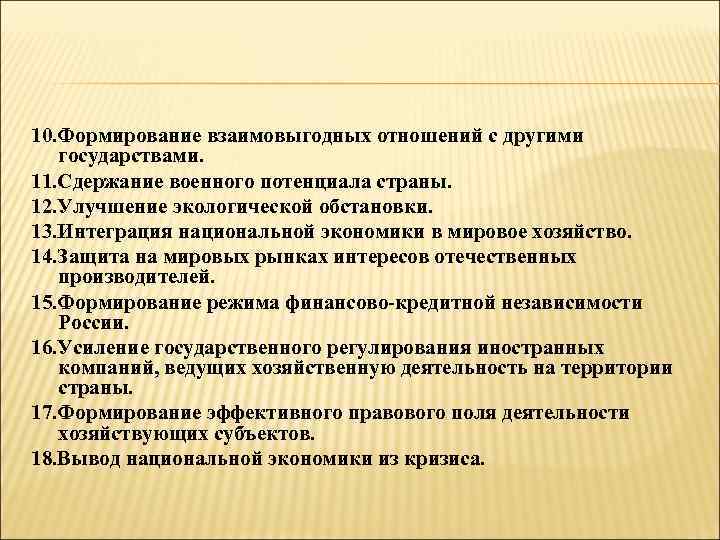 10.Формирование взаимовыгодных отношений с другими государствами.

11.Сдержание военного потенциала страны.

12.Улучшение экологической обстановки.

13.Интеграция национальной экономики в мировое хозяйство.

14.Защита на мировых рынках интересов отечественных производителей.

15.Формирование режима финансово-кредитной независимости России.

16.Усиление государственного регулирования иностранных компаний, ведущих хозяйственную деятельность на территории страны.

17.Формирование эффективного правового поля деятельности хозяйствующих субъектов.

18.Вывод национальной экономики из кризиса.